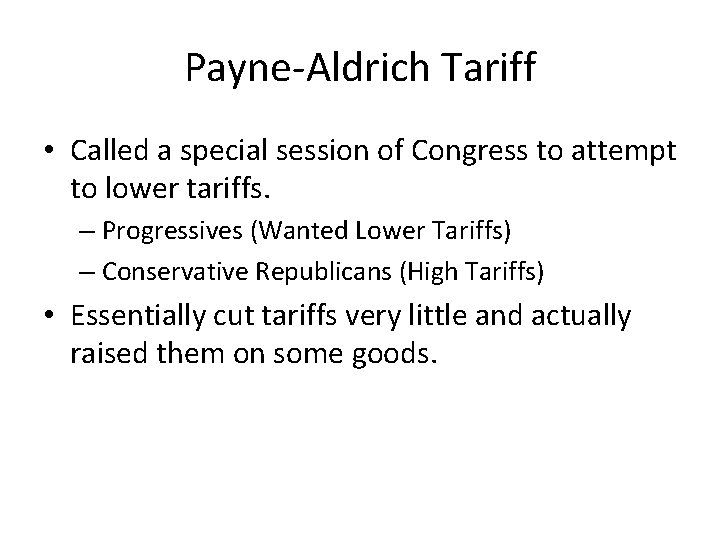 Payne-Aldrich Tariff

• Called a special session of Congress to attempt to lower tariffs.
– Progressives (Wanted Lower Tariffs)
– Conservative Republicans (High Tariffs)
• Essentially cut tariffs very little and actually raised them on some goods.